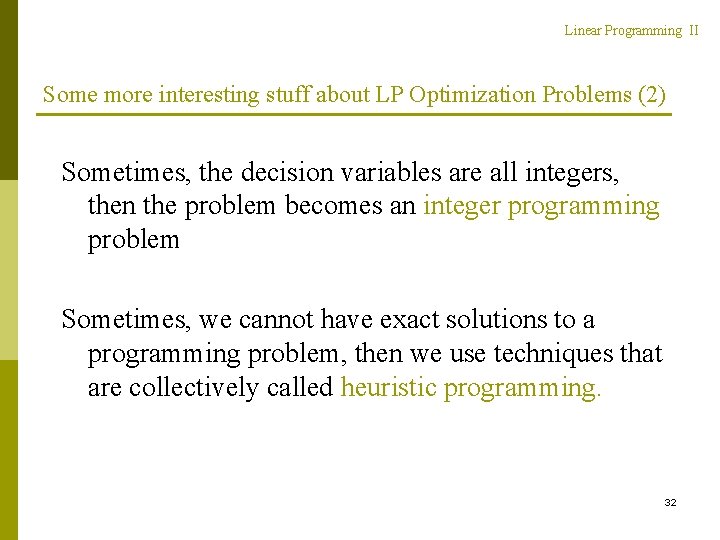 Linear Programming II

Some more interesting stuff about LP Optimization Problems (2)

Sometimes, the decision variables are all integers, then the problem becomes an integer programming problem

Sometimes, we cannot have exact solutions to a programming problem, then we use techniques that are collectively called heuristic programming.

32